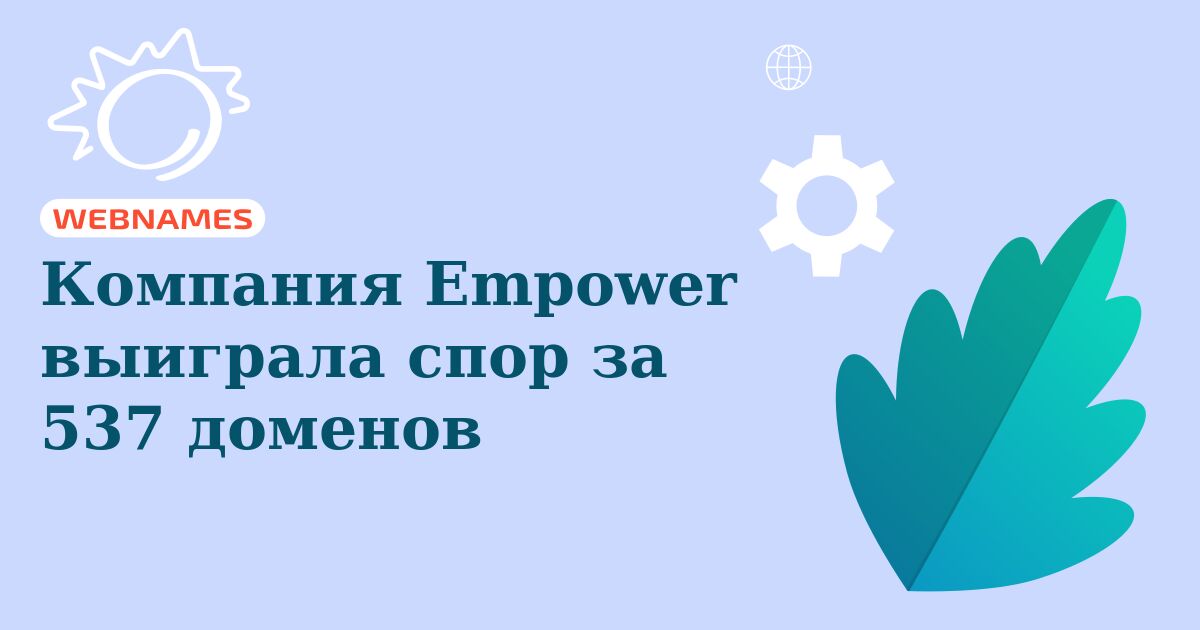 WEBNAMES

Компания Empower выиграла спор за 537 доменов